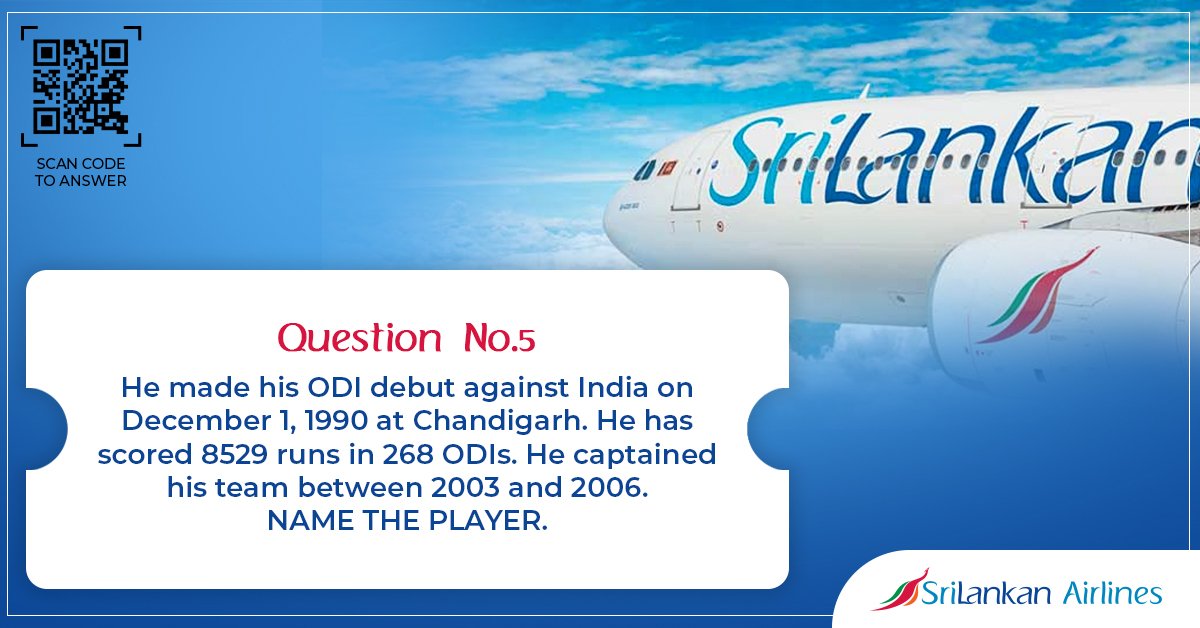 SCAN CODE TO ANSWER

SriLankan

Question No.5

He made his ODI debut against India on December 1, 1990 at Chandigarh. He has scored 8529 runs in 268 ODIs. He captained his team between 2003 and 2006.
NAME THE PLAYER.

SriLankan Airlines